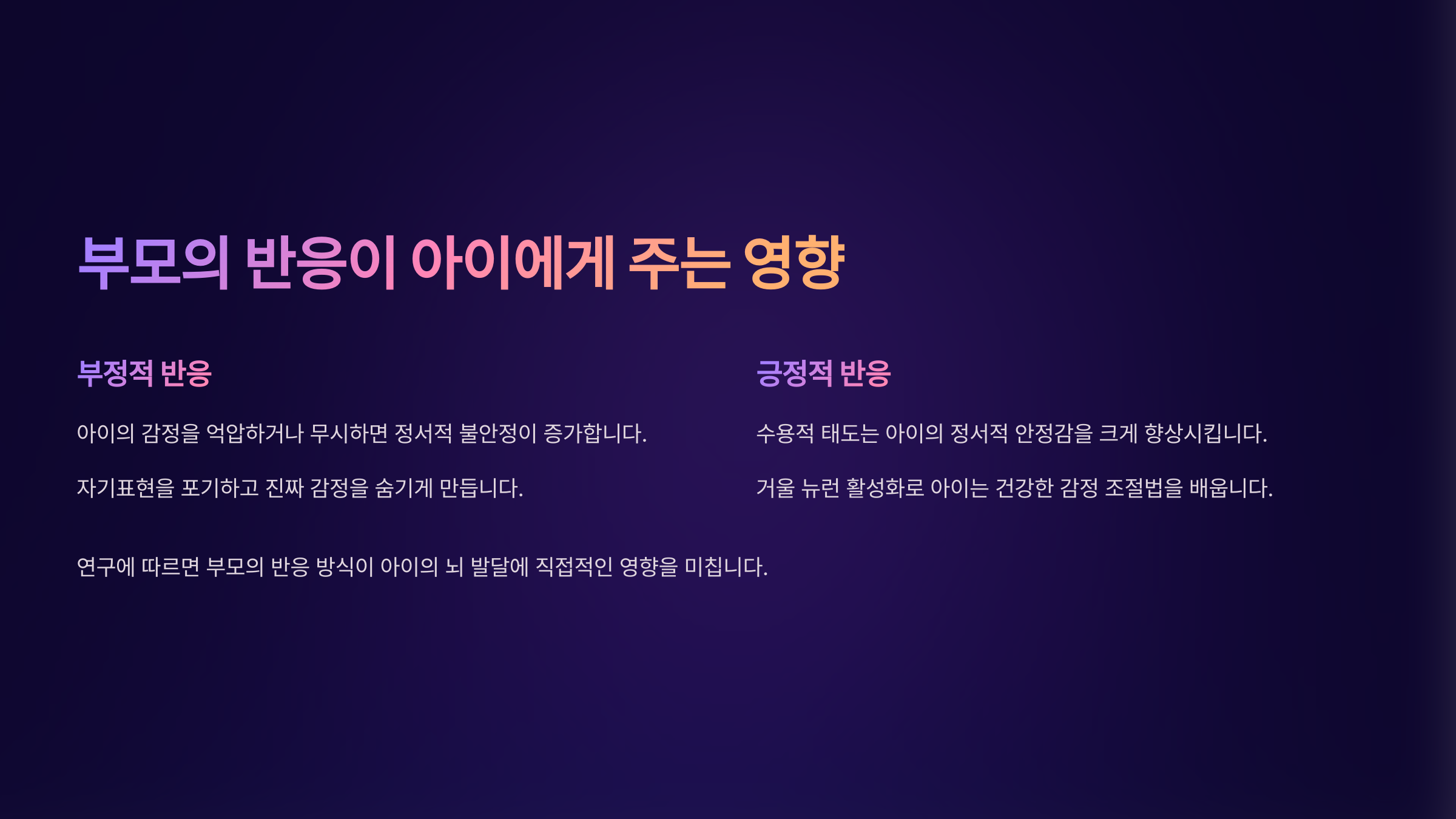 부모의 반응이 아이에게 주는 영향

부정적 반응

아이의 감정을 억압하거나 무시하면 정서적 불안정이 증가합니다.

자기표현을 포기하고 진짜 감정을 숨기게 만듭니다.

긍정적 반응

수용적 태도는 아이의 정서적 안정감을 크게 향상시킵니다.

거울 뉴런 활성화로 아이는 건강한 감정 조절법을 배웁니다.

연구에 따르면 부모의 반응 방식이 아이의 뇌 발달에 직접적인 영향을 미칩니다.